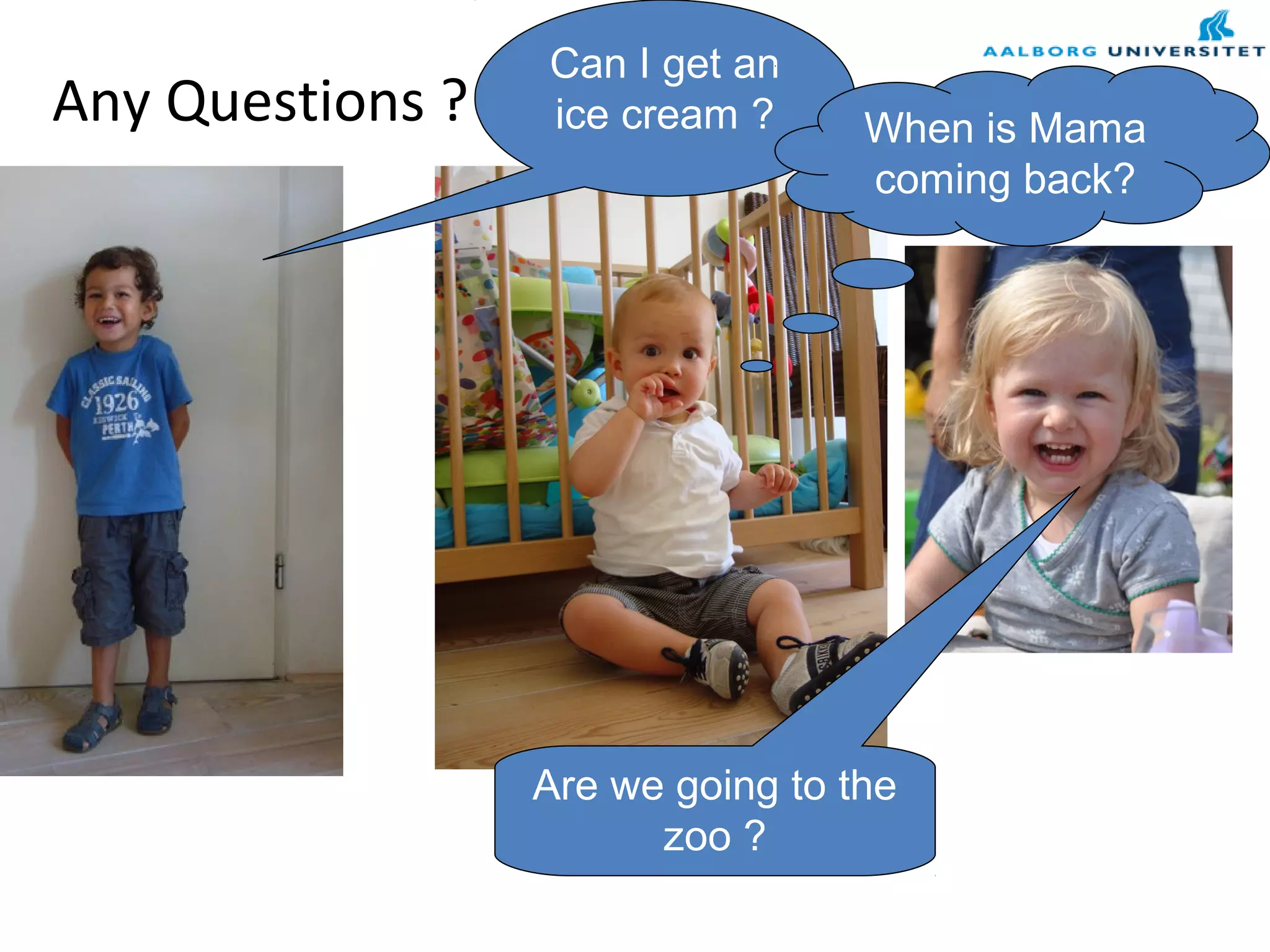 AALBORG UNIVERSITET

Any Questions ?

Can I get an ice cream ?

When is Mama coming back?

CLASSIC SAILING 1926 KESWICK PERTH

Are we going to the zoo ?